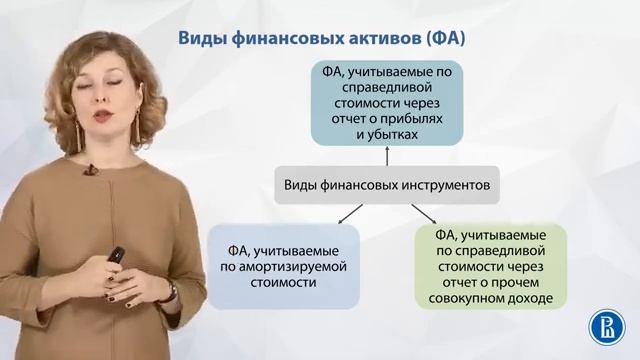 Виды финансовых активов (ФА)

ФА, учитываемые по справедливой стоимости через отчет о прибылях и убытках

Виды финансовых инструментов

ФА, учитываемые по амортизируемой стоимости

ФА, учитываемые по справедливой стоимости через отчет о прочем совокупном доходе